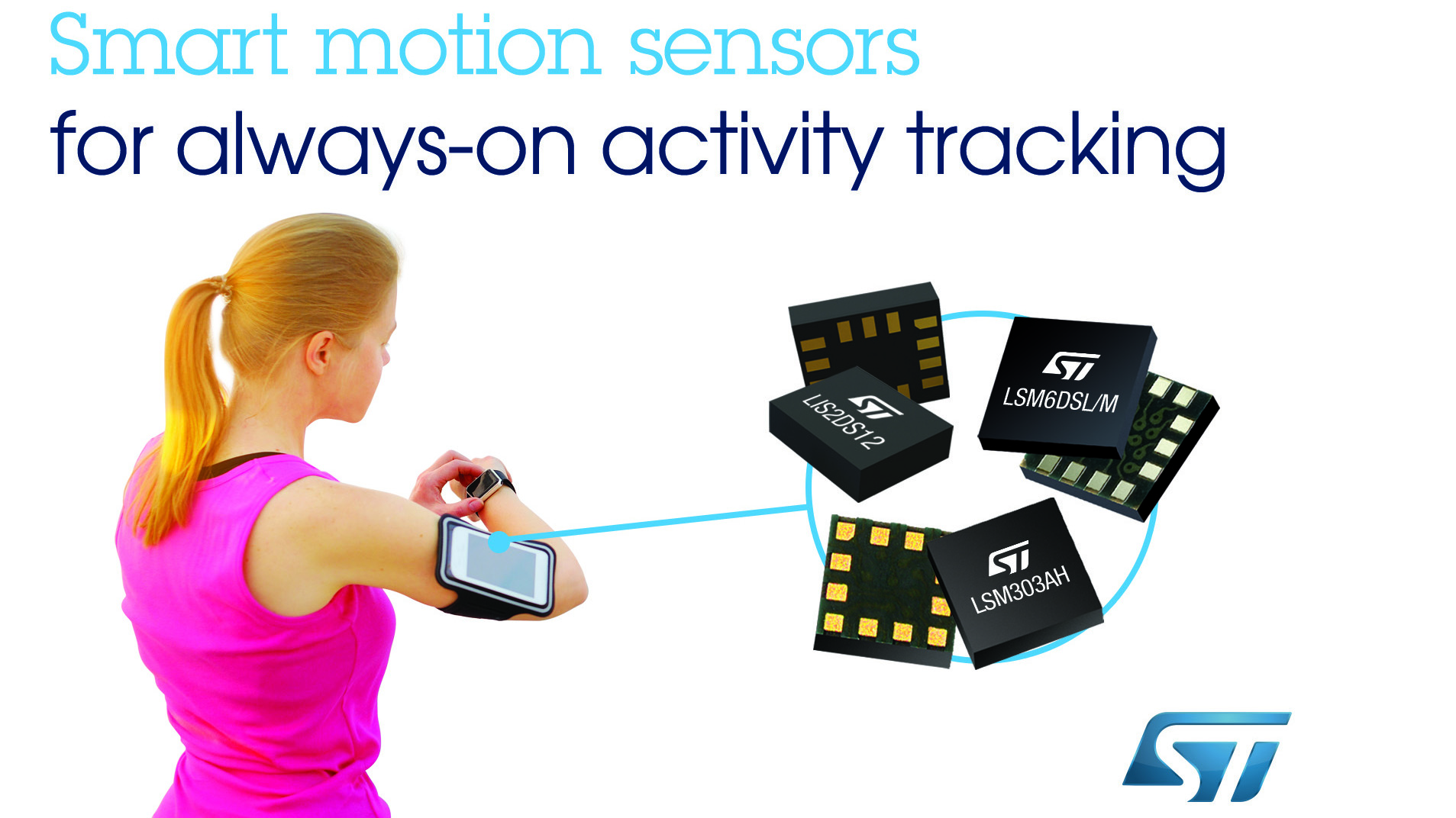 Smart motion sensors
for always-on activity tracking

ST
LIS2DS12

ST
LSM6DSL/M

ST
LSM303AH

ST